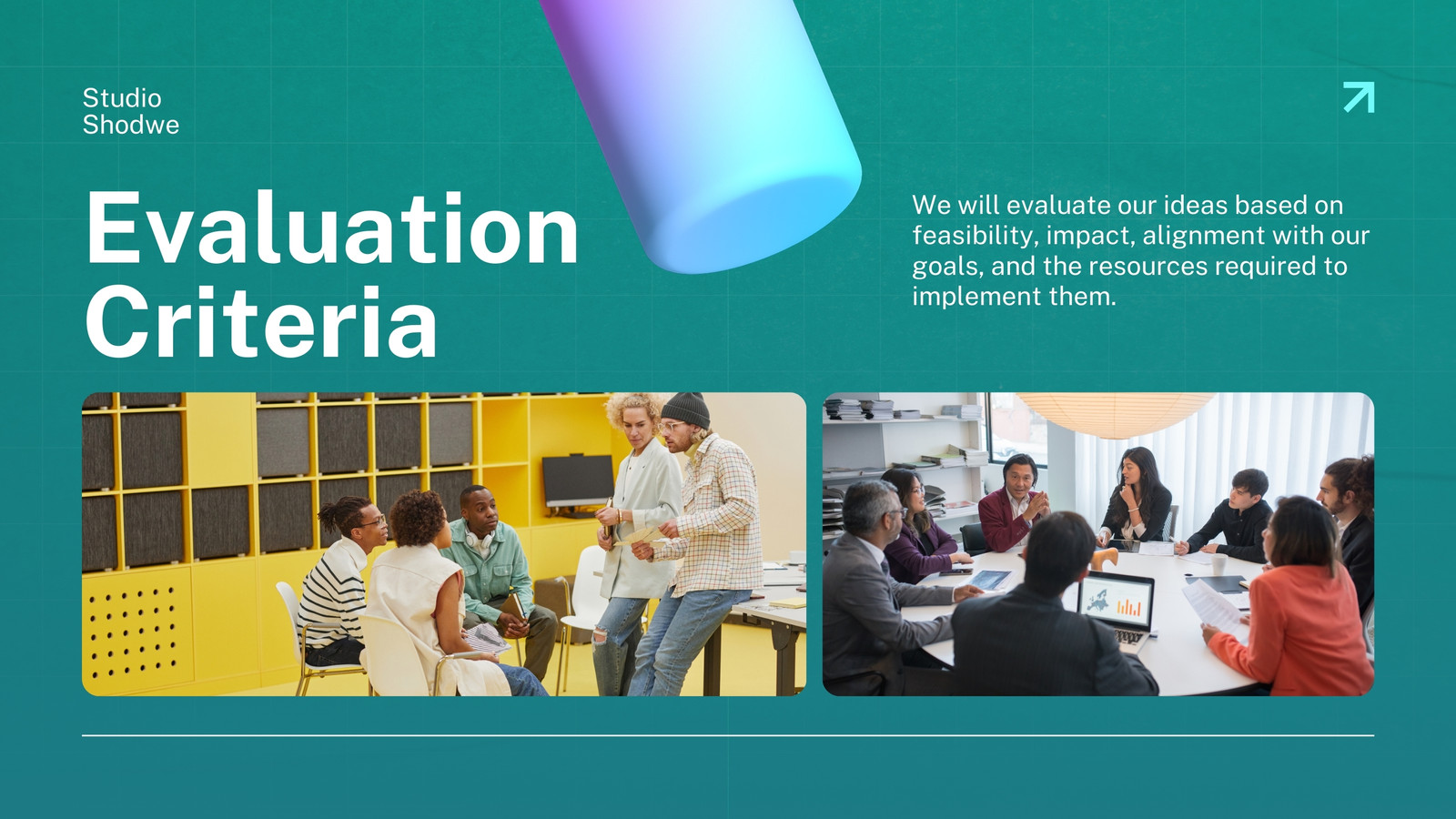 Studio Shodwe

Evaluation Criteria

We will evaluate our ideas based on feasibility, impact, alignment with our goals, and the resources required to implement them.